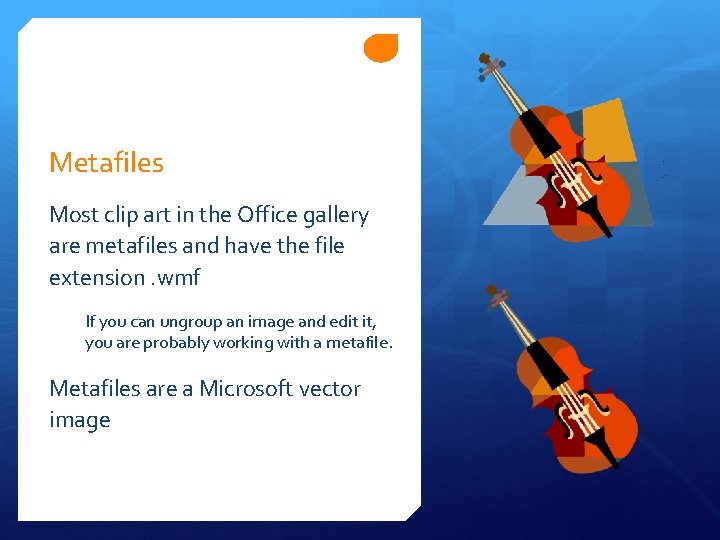 Metafiles

Most clip art in the Office gallery are metafiles and have the file extension .wmf

If you can ungroup an image and edit it, you are probably working with a metafile.

Metafiles are a Microsoft vector image